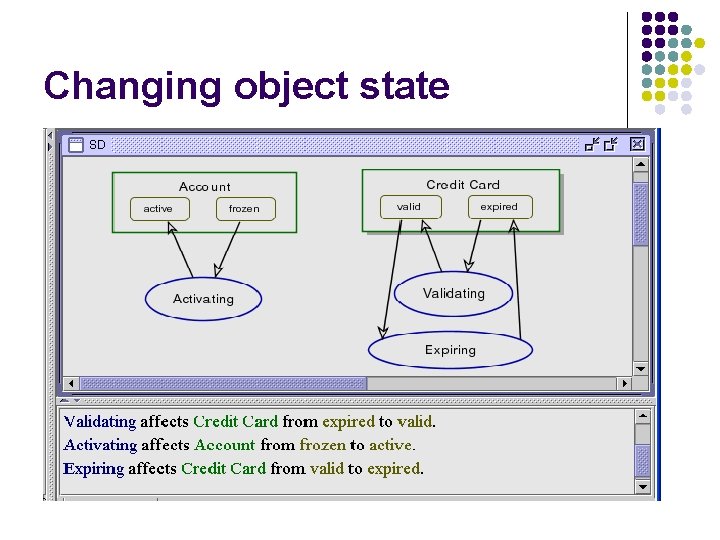 Changing object state

SD

Account

active

frozen

Activating

Credit Card

valid

expired

Validating

Expiring

Validating affects Credit Card from expired to valid.
Activating affects Account from frozen to active.
Expiring affects Credit Card from valid to expired.